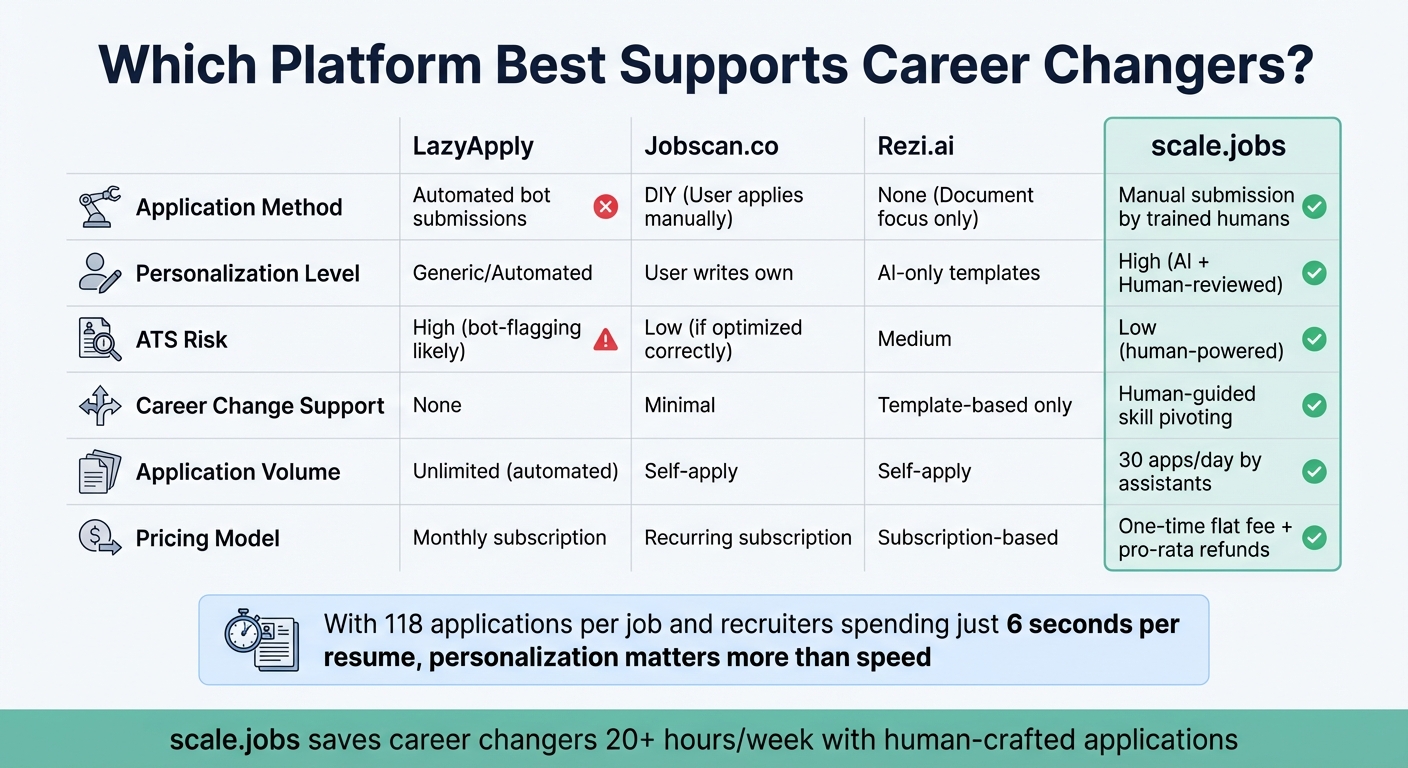 Which Platform Best Supports Career Changers?

| | LazyApply | Jobscan.co | Rezi.ai | scale.jobs |
|---|---|---|---|---|
| Application Method | Automated bot submissions | DIY (User applies manually) | None (Document focus only) | Manual submission by trained humans |
| Personalization Level | Generic/Automated | User writes own | AI-only templates | High (AI + Human-reviewed) |
| ATS Risk | High (bot-flagging likely) | Low (if optimized correctly) | Medium | Low (human-powered) |
| Career Change Support | None | Minimal | Template-based only | Human-guided skill pivoting |
| Application Volume | Unlimited (automated) | Self-apply | Self-apply | 30 apps/day by assistants |
| Pricing Model | Monthly subscription | Recurring subscription | Subscription-based | One-time flat fee + pro-rata refunds |

With 118 applications per job and recruiters spending just 6 seconds per resume, personalization matters more than speed

scale.jobs saves career changers 20+ hours/week with human-crafted applications